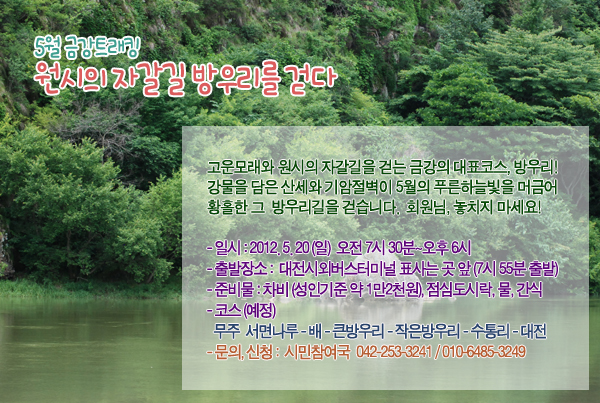 5월 금강트래킹
원시의 자갈길 방우리를 걷다

고운모래와 원시의 자갈길을 걷는 금강의 대표코스, 방우리! 강물을 담은 산세와 기암절벽이 5월의 푸른하늘빛을 머금어 황홀한 그 방우리길을 걷습니다. 회원님, 놓치지 마세요!

- 일시 : 2012. 5. 20 (일) 오전 7시 30분~오후 6시
- 출발장소 : 대전시외버스터미널 표사는 곳 앞 (7시 55분 출발)
- 준비물 : 차비 (성인기준 약 1만2천원), 점심도시락, 물, 간식
- 코스 (예정)
무주 서면나루 - 배 - 큰방우리 - 작은방우리 - 수통리 - 대전
- 문의, 신청 : 시민참여국 042-253-3241 / 010-6485-3249